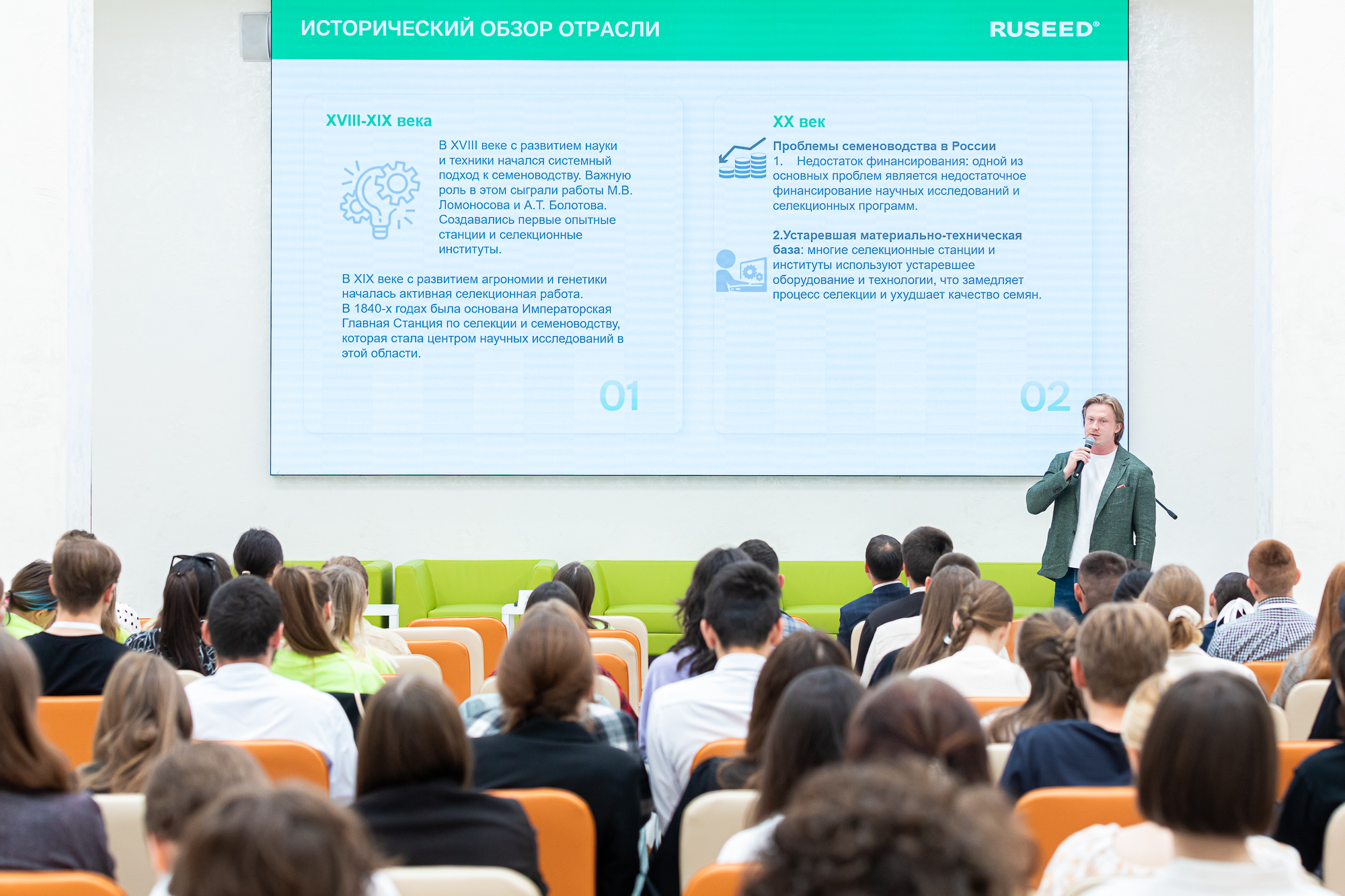 ИСТОРИЧЕСКИЙ ОБЗОР ОТРАСЛИ

RUSEED®

XVIII-XIX века

В XVIII веке с развитием науки и техники начался системный подход к семеноводству. Важную роль в этом сыграли работы М.В. Ломоносова и А.Т. Болотова. Создавались первые опытные станции и селекционные институты.

В XIX веке с развитием агрономии и генетики началась активная селекционная работа.
В 1840-х годах была основана Императорская Главная Станция по селекции и семеноводству, которая стала центром научных исследований в этой области.

01

XX век

Проблемы семеноводства в России
1. Недостаток финансирования: одной из основных проблем является недостаточное финансирование научных исследований и селекционных программ.

2.Устаревшая материально-техническая база: многие селекционные станции и институты используют устаревшее оборудование и технологии, что замедляет процесс селекции и ухудшает качество семян.

02